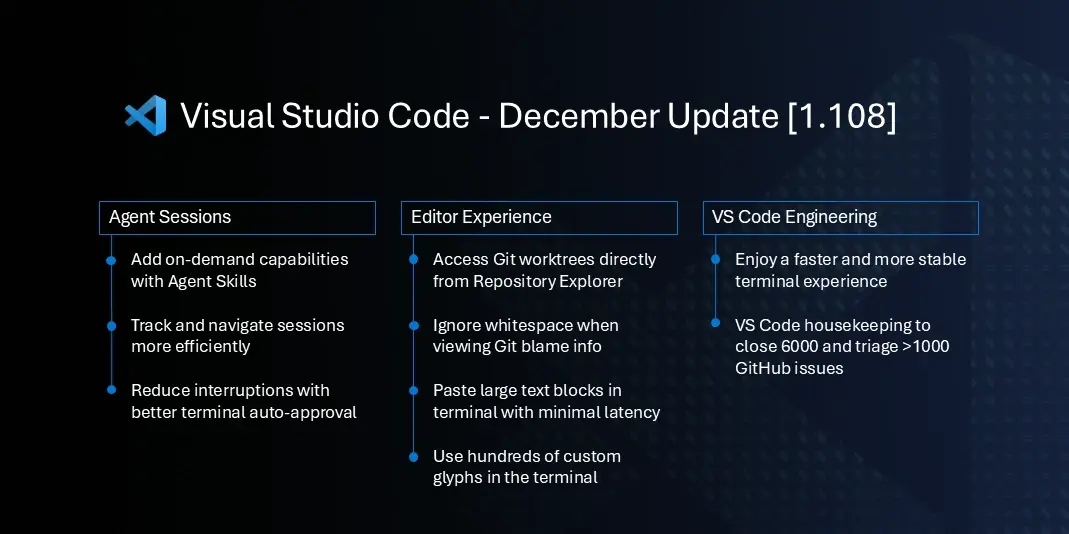 Visual Studio Code - December Update [1.108]

Agent Sessions

Add on-demand capabilities with Agent Skills

Track and navigate sessions more efficiently

Reduce interruptions with better terminal auto-approval

Editor Experience

Access Git worktrees directly from Repository Explorer

Ignore whitespace when viewing Git blame info

Paste large text blocks in terminal with minimal latency

Use hundreds of custom glyphs in the terminal

VS Code Engineering

Enjoy a faster and more stable terminal experience

VS Code housekeeping to close 6000 and triage >1000 GitHub issues